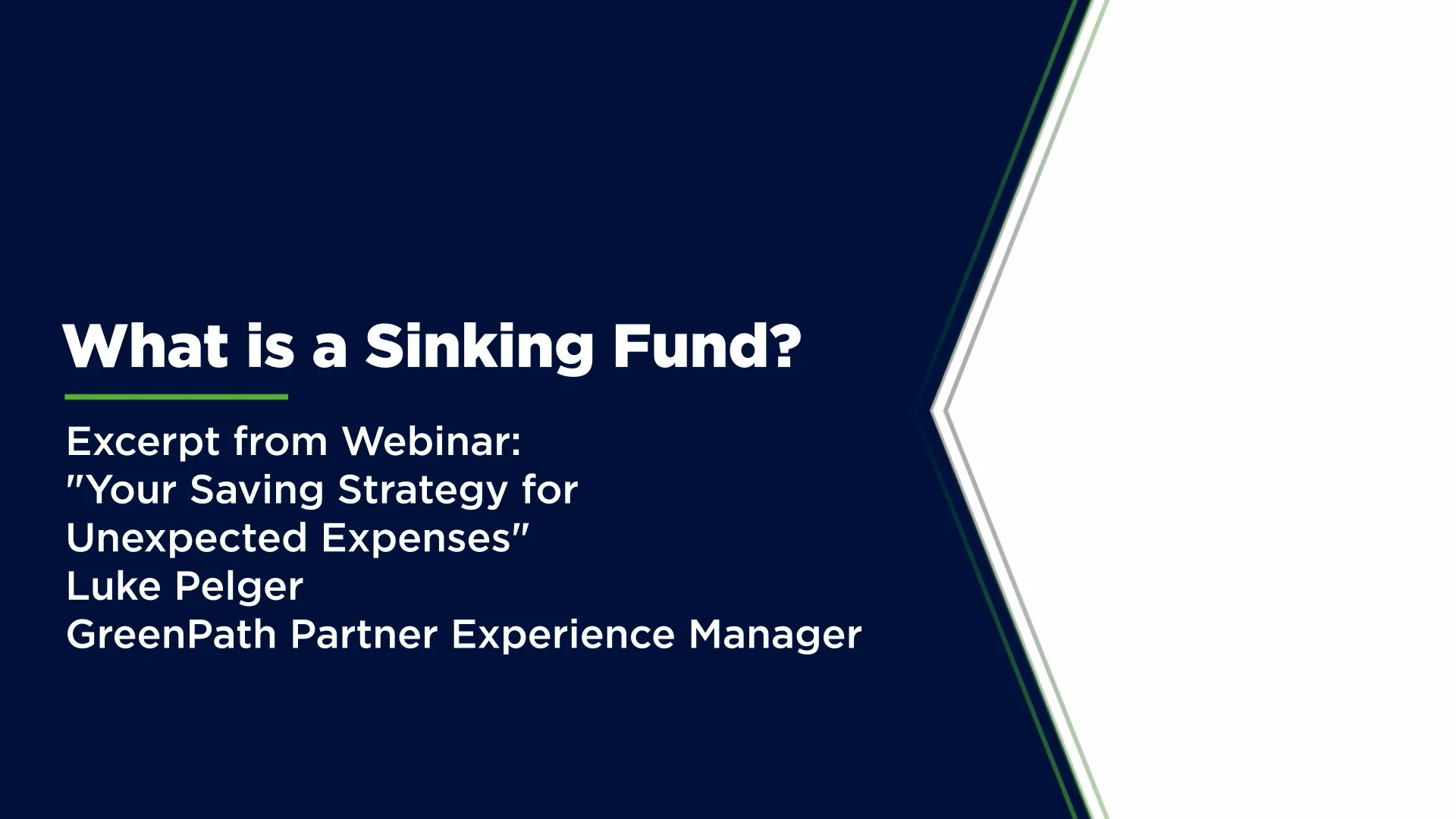 What is a Sinking Fund?

Excerpt from Webinar:
"Your Saving Strategy for Unexpected Expenses"
Luke Pelger
GreenPath Partner Experience Manager